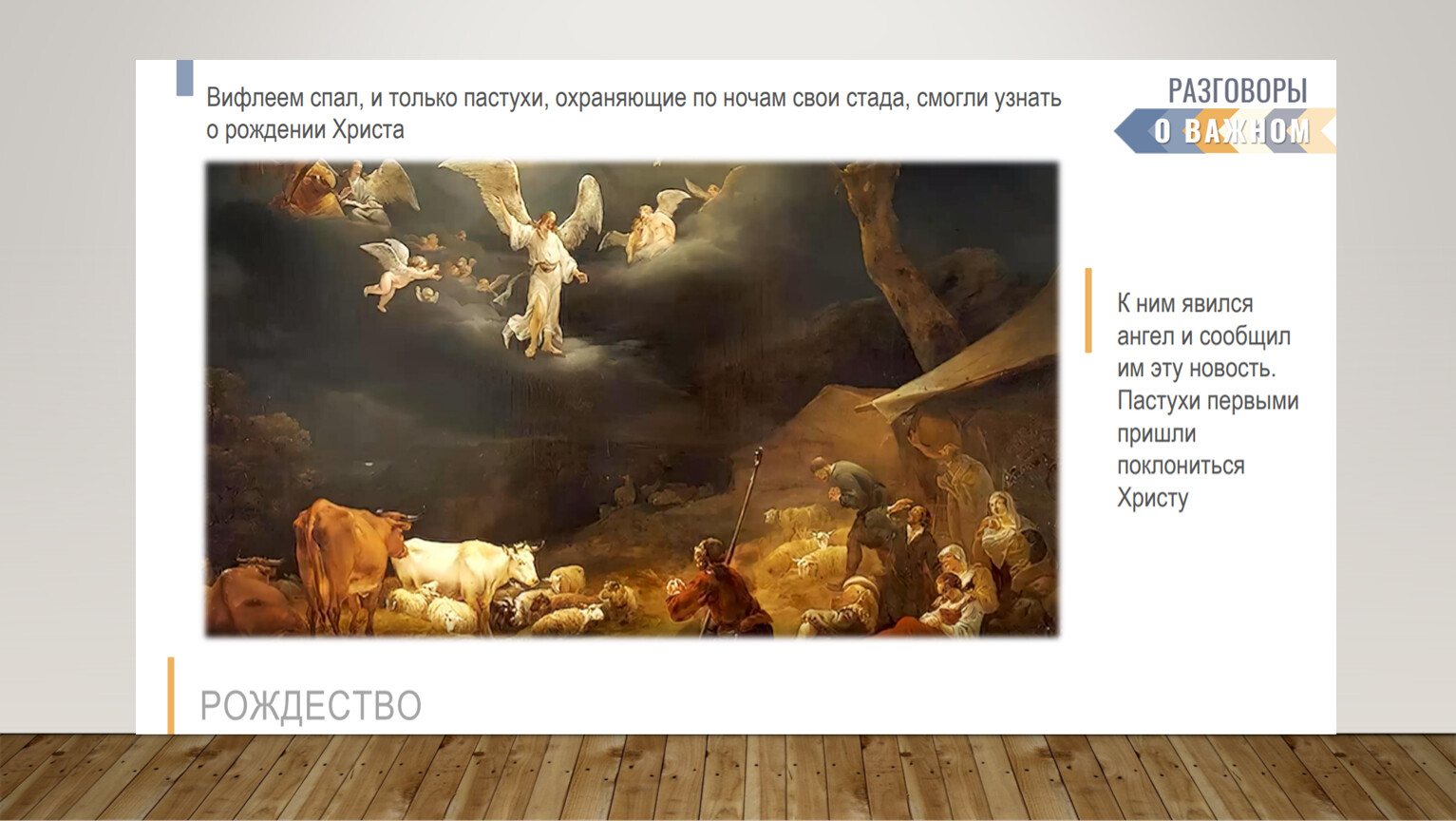 Вифлеем спал, и только пастухи, охраняющие по ночам свои стада, смогли узнать о рождении Христа

РАЗГОВОРЫ
О ВАЖНОМ

К ним явился ангел и сообщил им эту новость. Пастухи первыми пришли поклониться Христу

РОЖДЕСТВО